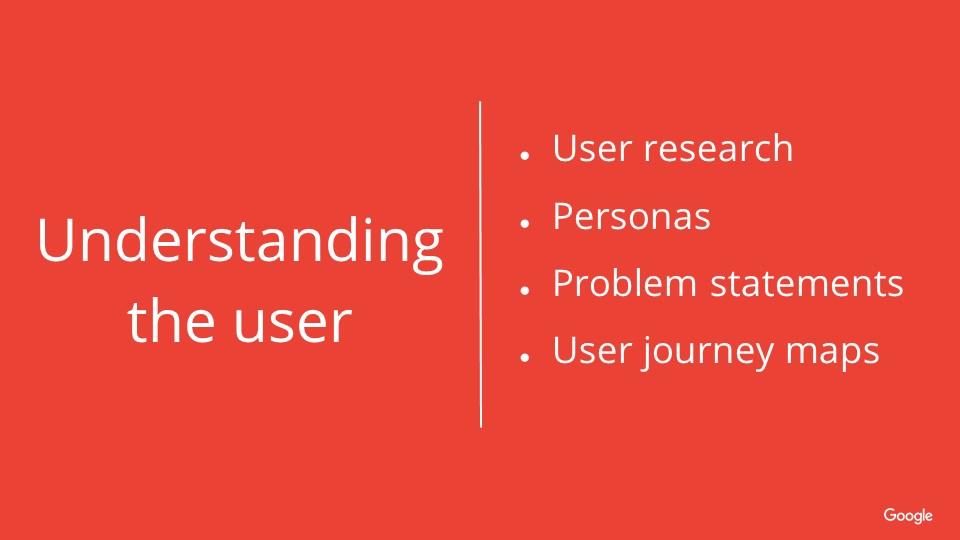 Understanding the user

- User research
- Personas
- Problem statements
- User journey maps

Google